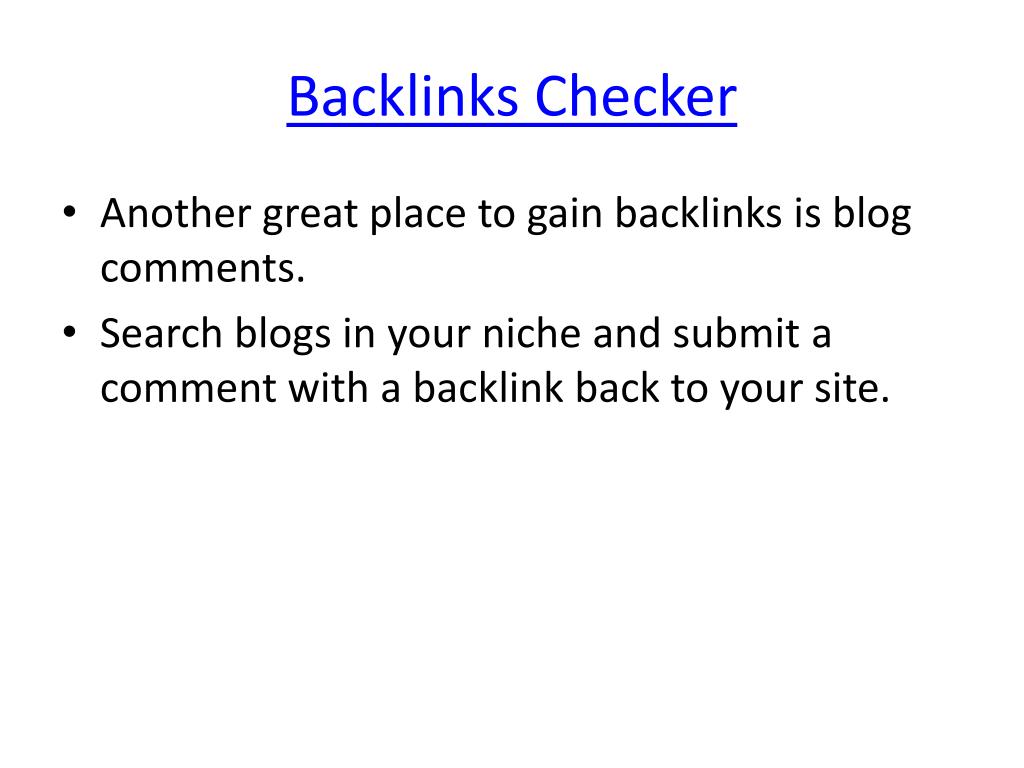 Backlinks Checker

• Another great place to gain backlinks is blog comments.

• Search blogs in your niche and submit a comment with a backlink back to your site.